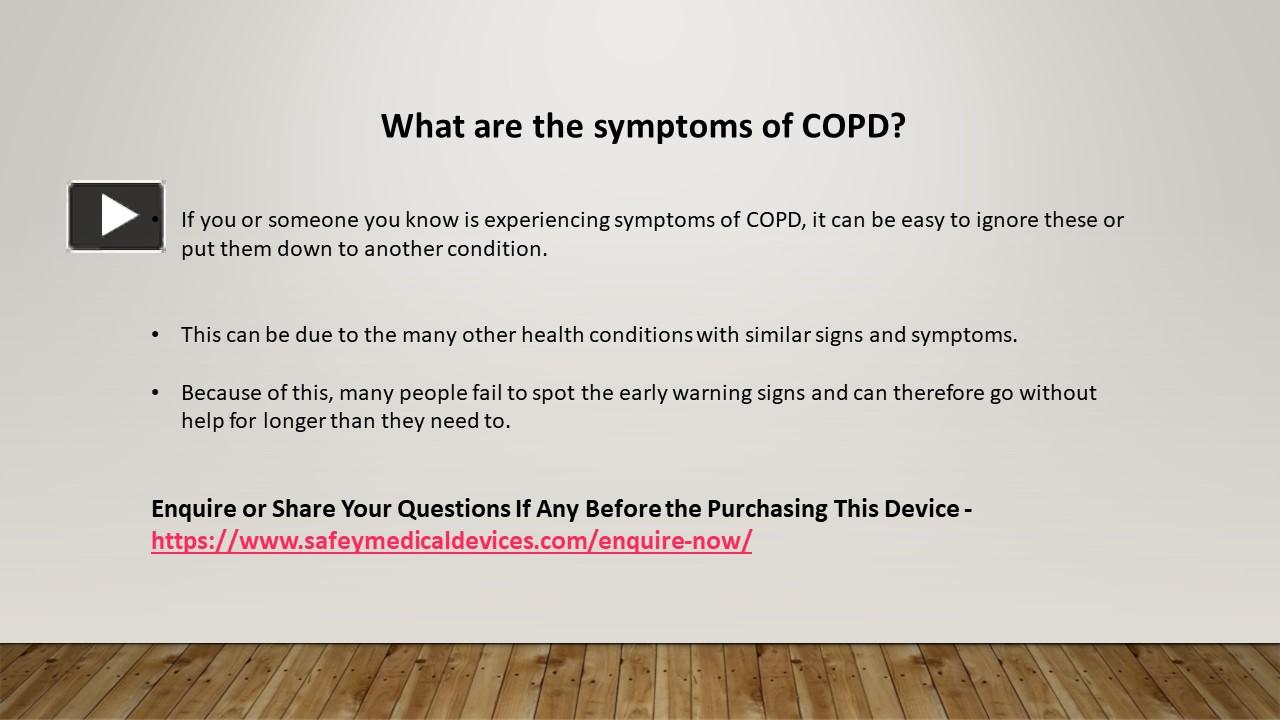 What are the symptoms of COPD?

• If you or someone you know is experiencing symptoms of COPD, it can be easy to ignore these or put them down to another condition.

• This can be due to the many other health conditions with similar signs and symptoms.

• Because of this, many people fail to spot the early warning signs and can therefore go without help for longer than they need to.

Enquire or Share Your Questions If Any Before the Purchasing This Device - https://www.safeymedicaldevices.com/enquire-now/